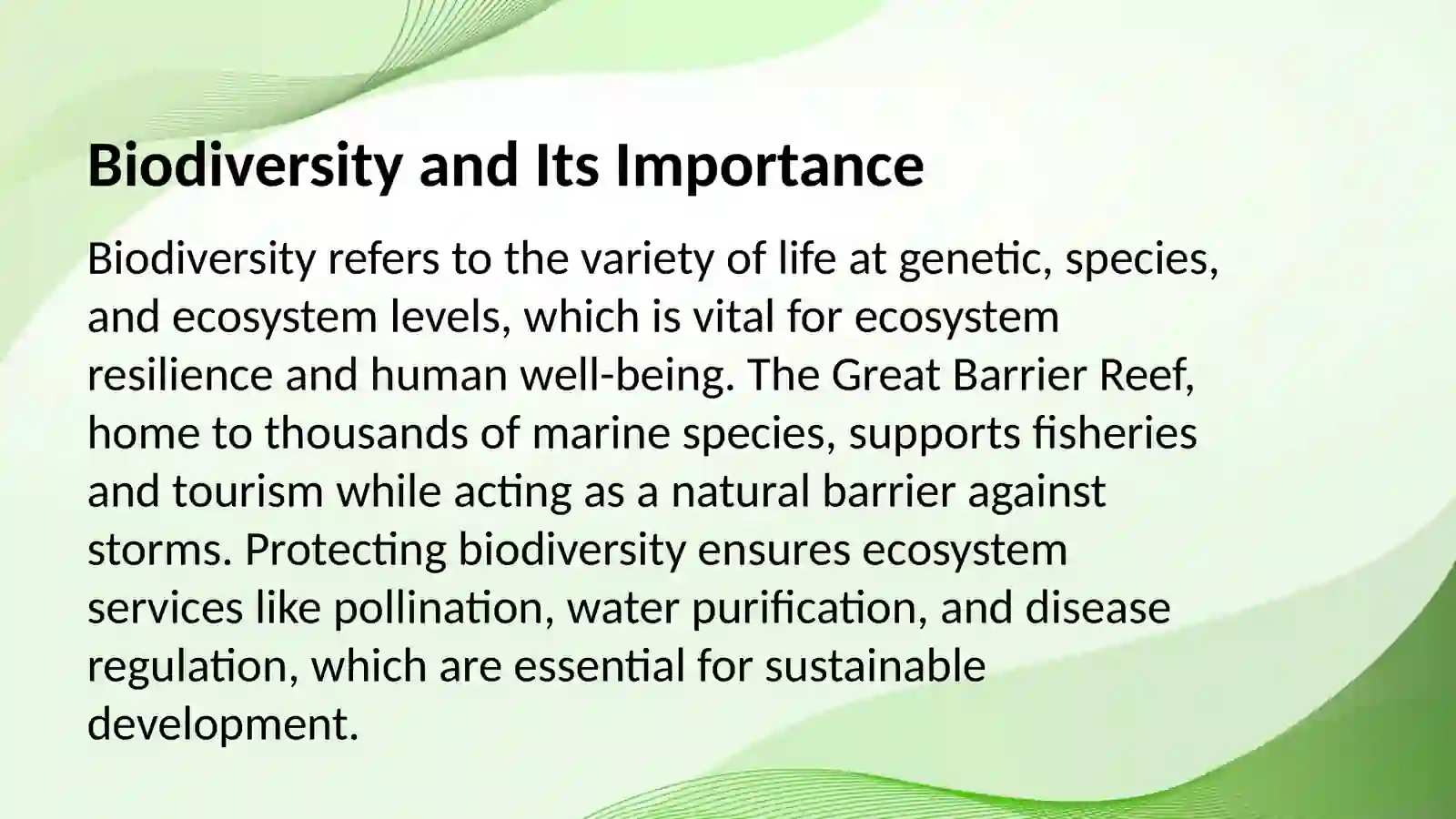 Biodiversity and Its Importance

Biodiversity refers to the variety of life at genetic, species, and ecosystem levels, which is vital for ecosystem resilience and human well-being. The Great Barrier Reef, home to thousands of marine species, supports fisheries and tourism while acting as a natural barrier against storms. Protecting biodiversity ensures ecosystem services like pollination, water purification, and disease regulation, which are essential for sustainable development.